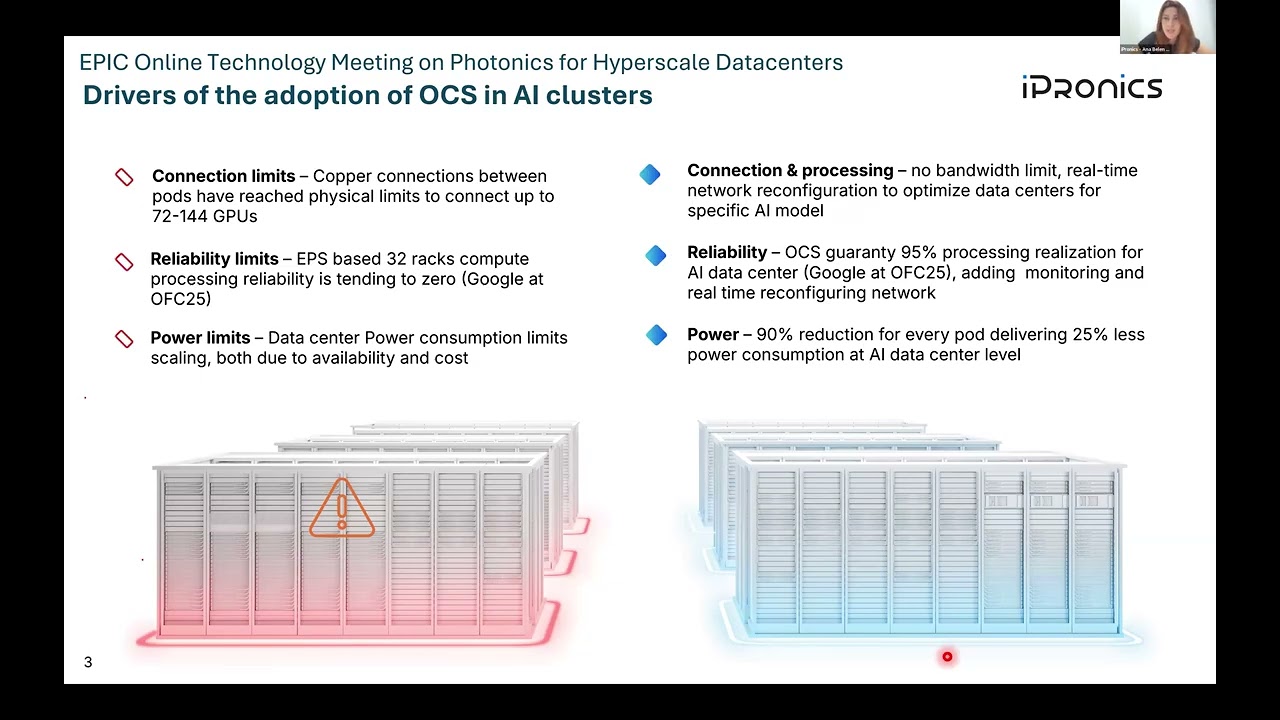 iPronics - Ana Belen...

EPIC Online Technology Meeting on Photonics for Hyperscale Datacenters
Drivers of the adoption of OCS in AI clusters

iPRONICS

Connection limits – Copper connections between pods have reached physical limits to connect up to 72-144 GPUs

Reliability limits – EPS based 32 racks compute processing reliability is tending to zero (Google at OFC25)

Power limits – Data center Power consumption limits scaling, both due to availability and cost

Connection & processing – no bandwidth limit, real-time network reconfiguration to optimize data centers for specific AI model

Reliability – OCS guaranty 95% processing realization for AI data center (Google at OFC25), adding monitoring and real time reconfiguring network

Power – 90% reduction for every pod delivering 25% less power consumption at AI data center level

3